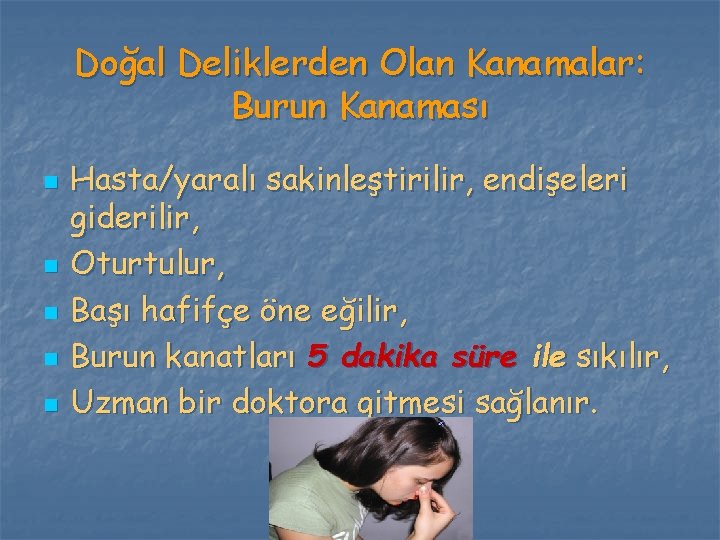 Doğal Deliklerden Olan Kanamalar: Burun Kanaması

- Hasta/yaralı sakinleştirilir, endişeleri giderilir,
- Oturtulur,
- Başı hafifçe öne eğilir,
- Burun kanatları 5 dakika süre ile sıkılır,
- Uzman bir doktora gitmesi sağlanır.